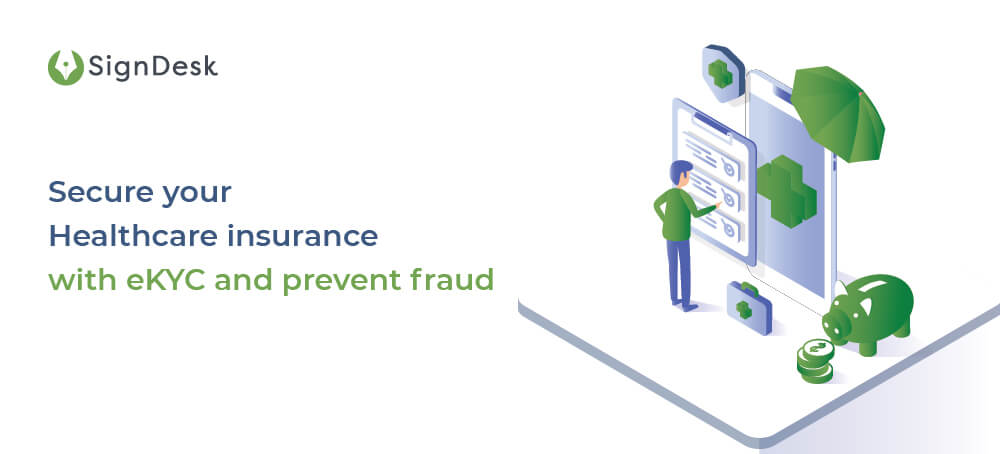 SignDesk

Secure your
Healthcare insurance
with eKYC and prevent fraud